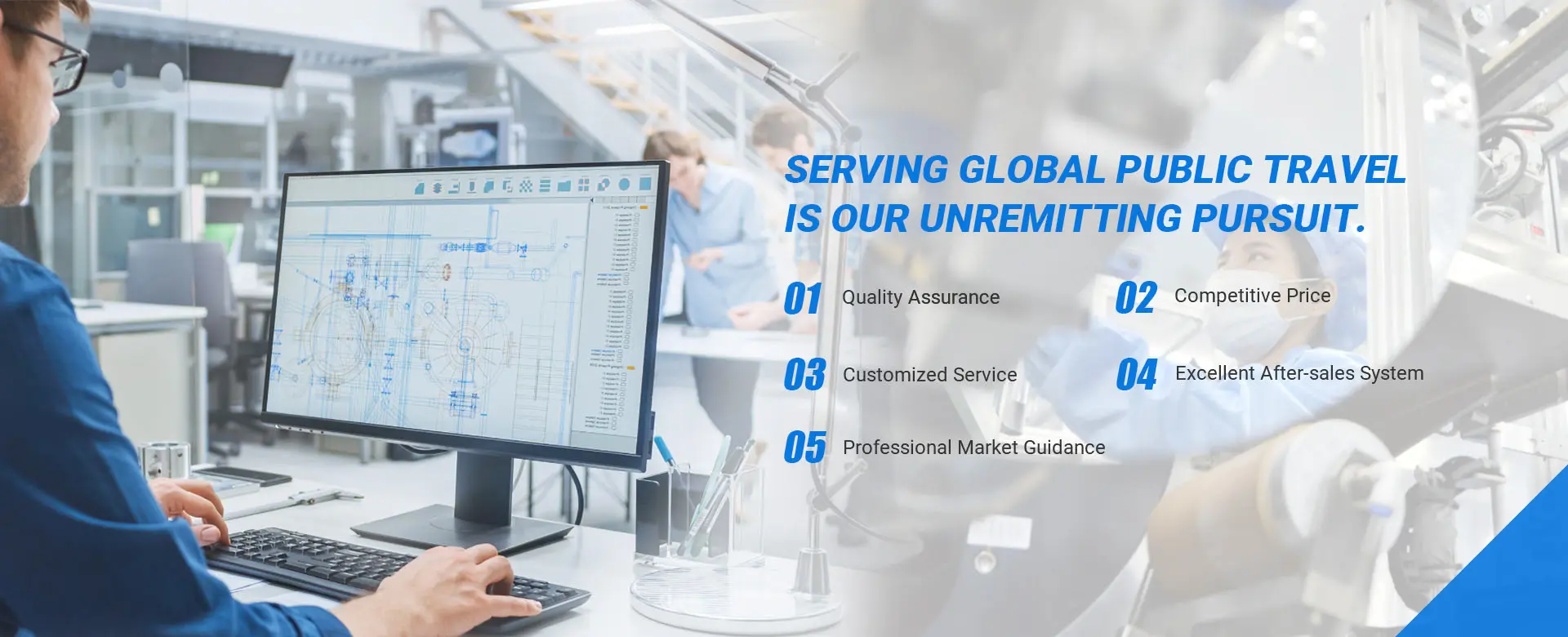 SERVING GLOBAL PUBLIC TRAVEL IS OUR UNREMITTING PURSUIT.

01 Quality Assurance

02 Competitive Price

03 Customized Service

04 Excellent After-sales System

05 Professional Market Guidance